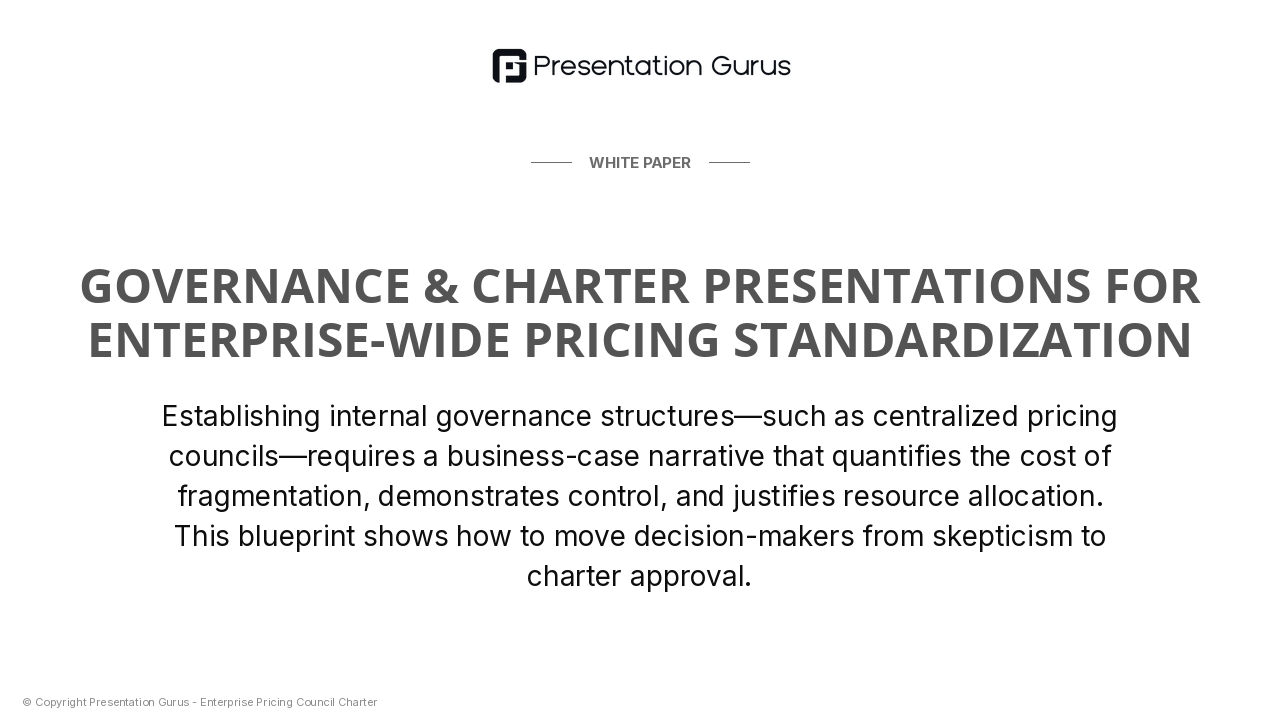 Presentation Gurus

WHITE PAPER

GOVERNANCE & CHARTER PRESENTATIONS FOR ENTERPRISE-WIDE PRICING STANDARDIZATION

Establishing internal governance structures—such as centralized pricing councils—requires a business-case narrative that quantifies the cost of fragmentation, demonstrates control, and justifies resource allocation. This blueprint shows how to move decision-makers from skepticism to charter approval.

© Copyright Presentation Gurus - Enterprise Pricing Council Charter